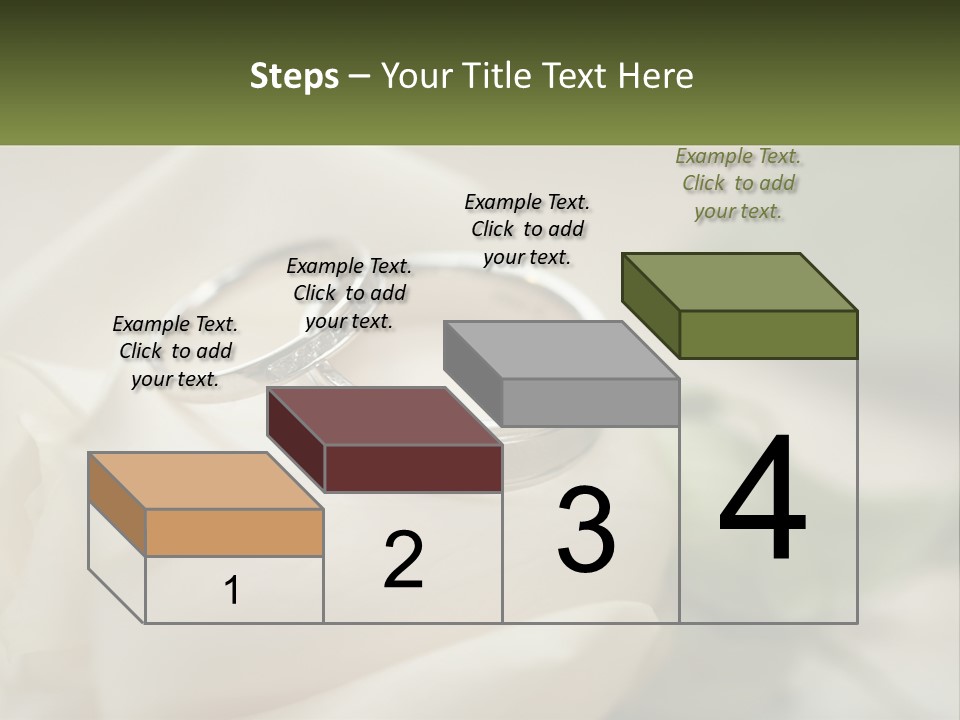 Steps – Your Title Text Here

Example Text. Click to add your text.

Example Text. Click to add your text.

Example Text. Click to add your text.

Example Text. Click to add your text.

1

2

3

4